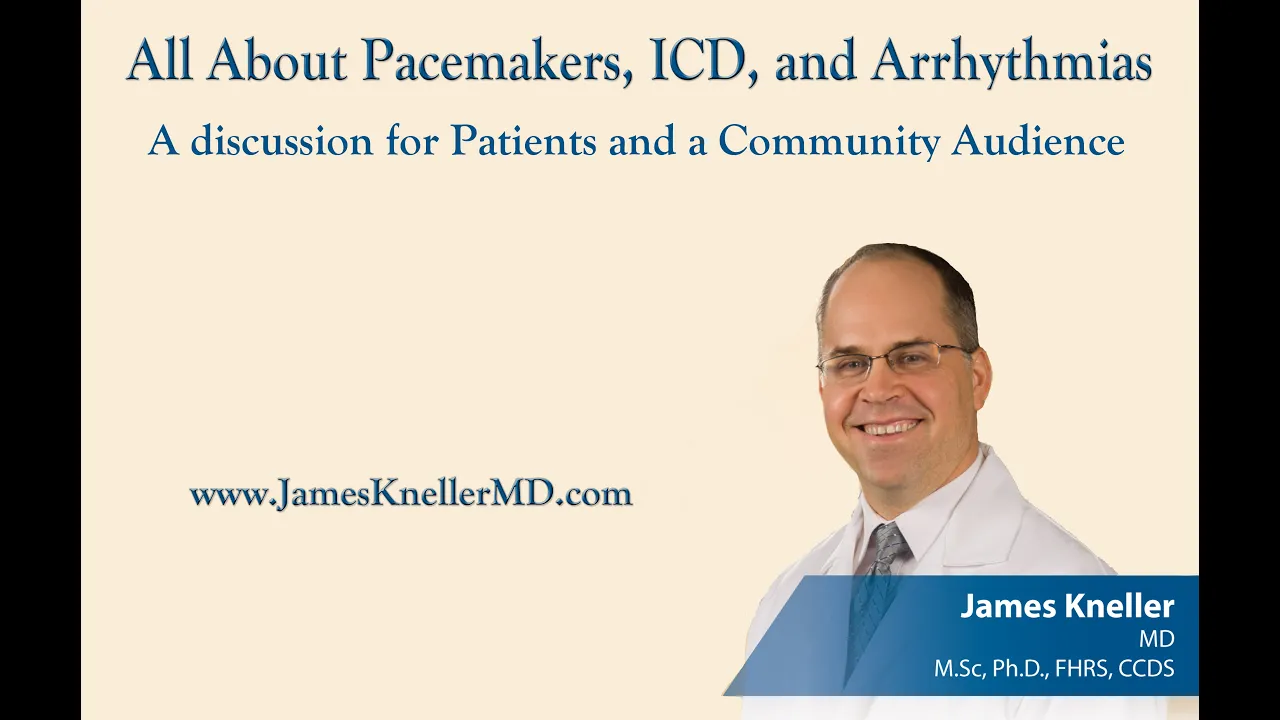 All About Pacemakers, ICD, and Arrhythmias

A discussion for Patients and a Community Audience

www.JamesKnellerMD.com

James Kneller
MD
M.Sc, Ph.D., FHRS, CCDS